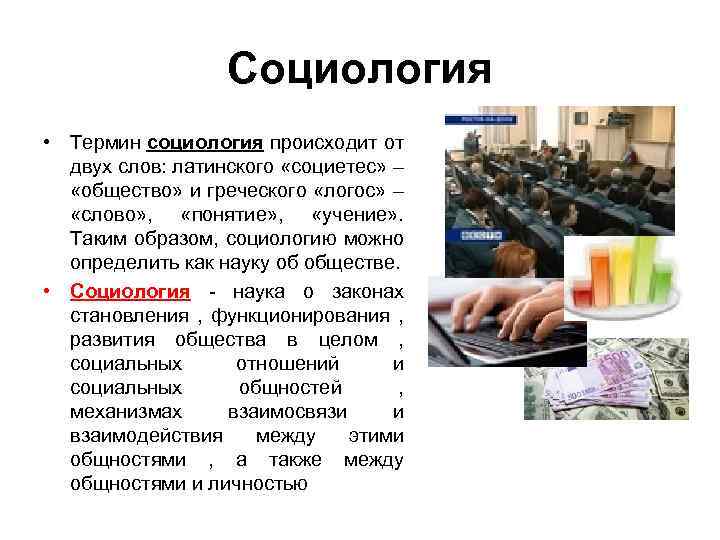 Социология

• Термин социология происходит от двух слов: латинского «социетес» – «общество» и греческого «логос» – «слово», «понятие», «учение». Таким образом, социологию можно определить как науку об обществе.

• Социология - наука о законах становления , функционирования , развития общества в целом , социальных отношений и социальных общностей , механизмах взаимосвязи и взаимодействия между этими общностями , а также между общностями и личностью